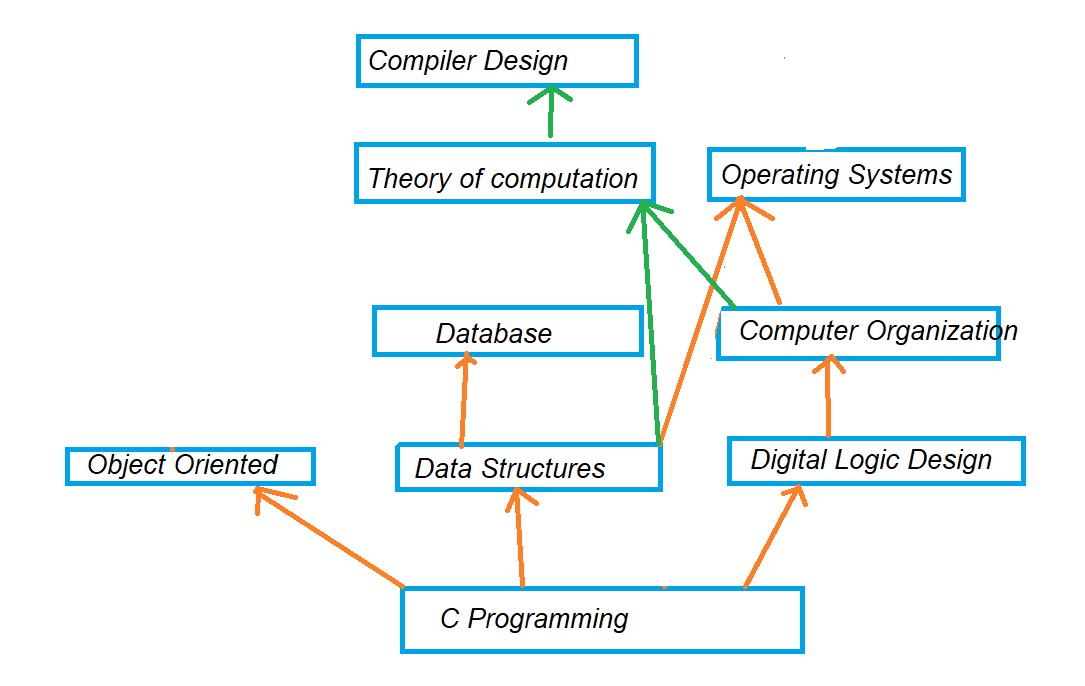 Compiler Design

Theory of computation

Operating Systems

Database

Computer Organization

Object Oriented

Data Structures

Digital Logic Design

C Programming